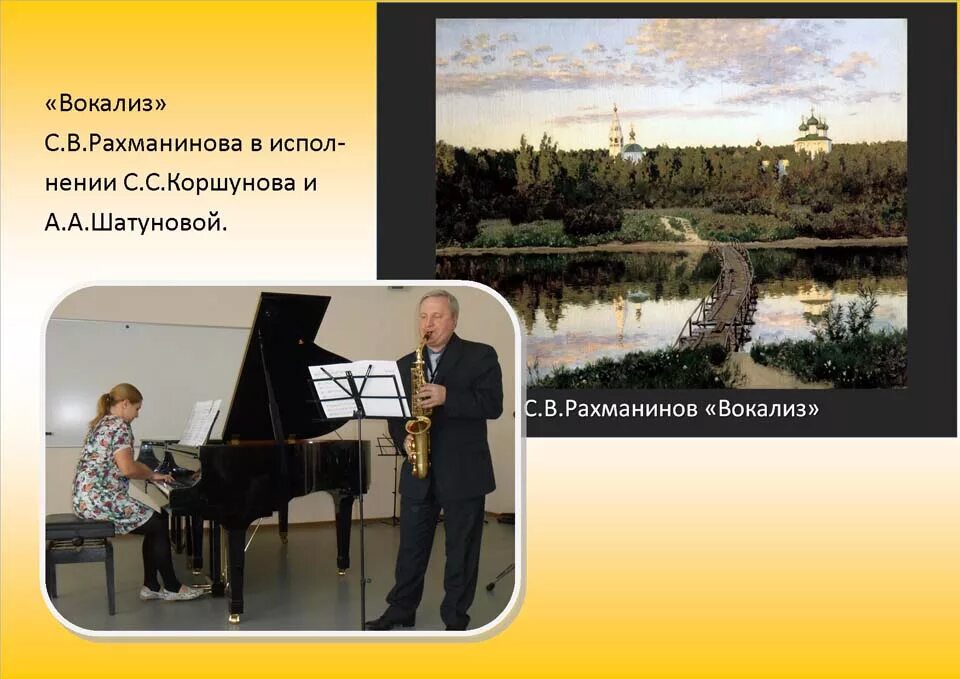 «Вокализ»
С.В.Рахманинова в исполнении С.С.Коршунова и А.А.Шатуновой.

С.В.Рахманинов «Вокализ»